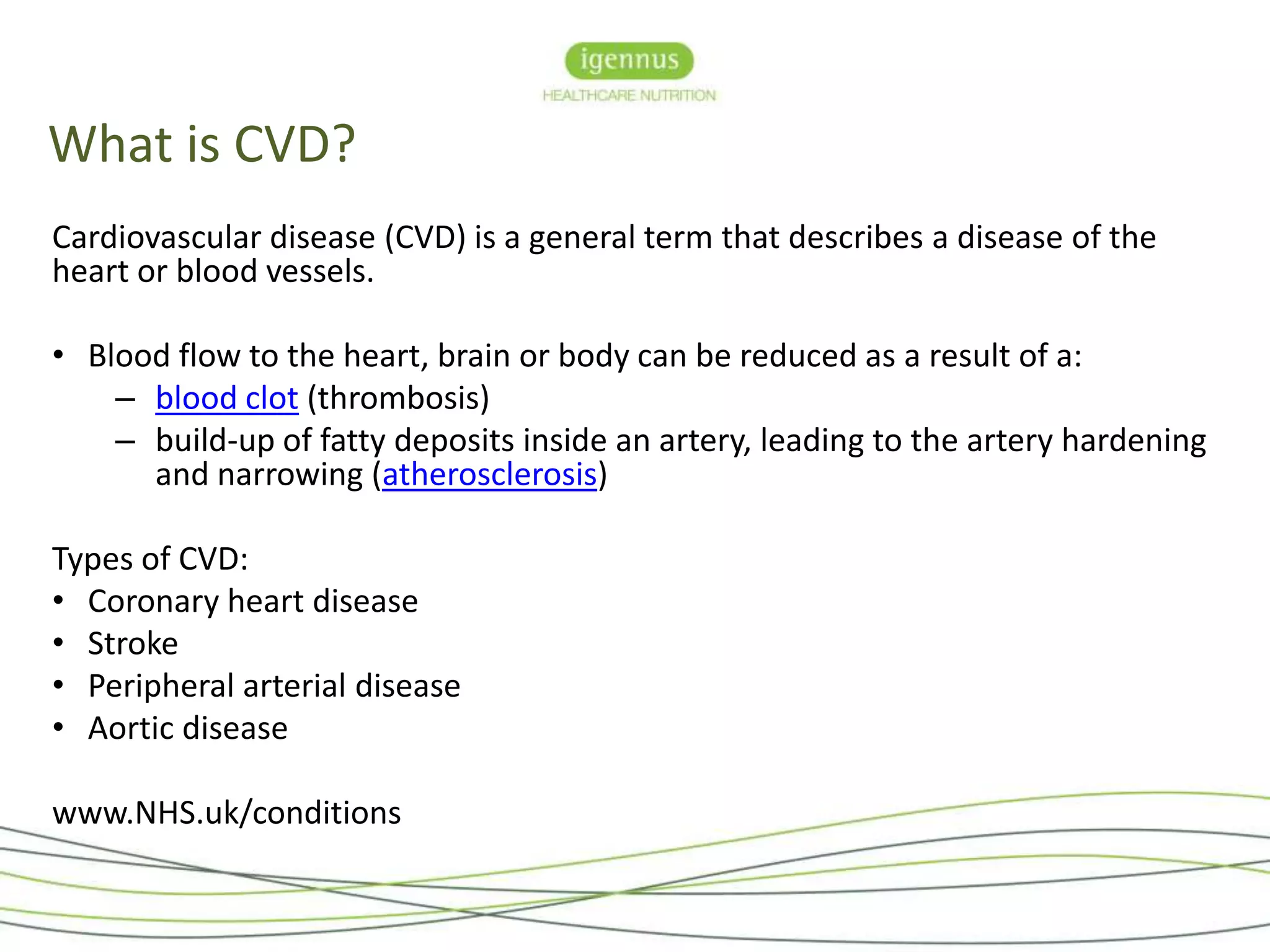 igennus
HEALTHCARE NUTRITION

What is CVD?

Cardiovascular disease (CVD) is a general term that describes a disease of the heart or blood vessels.

• Blood flow to the heart, brain or body can be reduced as a result of a:
 – blood clot (thrombosis)
 – build-up of fatty deposits inside an artery, leading to the artery hardening and narrowing (atherosclerosis)

Types of CVD:
• Coronary heart disease
• Stroke
• Peripheral arterial disease
• Aortic disease

www.NHS.uk/conditions